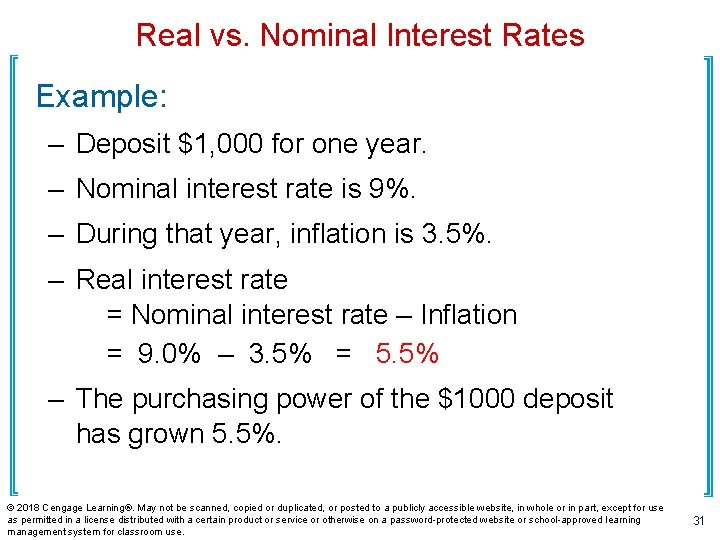 Real vs. Nominal Interest Rates

Example:

– Deposit \$1,000 for one year.

– Nominal interest rate is 9%.

– During that year, inflation is 3.5%.

– Real interest rate
= Nominal interest rate – Inflation
= 9.0% – 3.5% = 5.5%

– The purchasing power of the \$1000 deposit has grown 5.5%.

© 2018 Cengage Learning®. May not be scanned, copied or duplicated, or posted to a publicly accessible website, in whole or in part, except for use as permitted in a license distributed with a certain product or service or otherwise on a password-protected website or school-approved learning management system for classroom use.

31